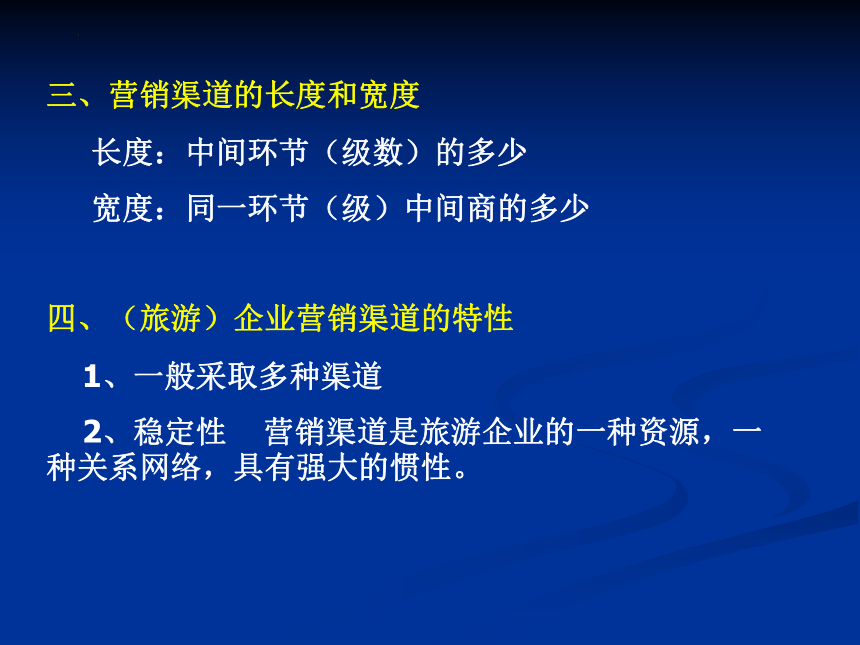 三、营销渠道的长度和宽度

长度：中间环节（级数）的多少

宽度：同一环节（级）中间商的多少

四、（旅游）企业营销渠道的特性

1、一般采取多种渠道

2、稳定性　营销渠道是旅游企业的一种资源，一种关系网络，具有强大的惯性。